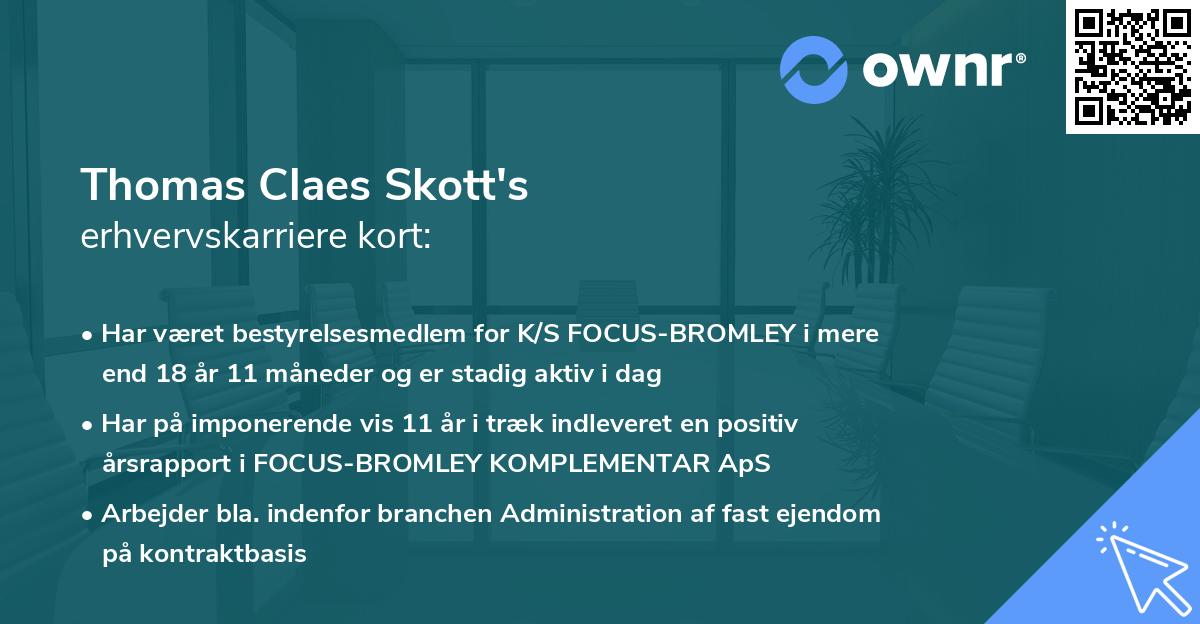 ownr®

Thomas Claes Skott's
erhvervskarriere kort:

• Har været bestyrelsesmedlem for K/S FOCUS-BROMLEY i mere end 18 år 11 måneder og er stadig aktiv i dag

• Har på imponerende vis 11 år i træk indleveret en positiv årsrapport i FOCUS-BROMLEY KOMPLEMENTAR ApS

• Arbejder bla. indenfor branchen Administration af fast ejendom på kontraktbasis